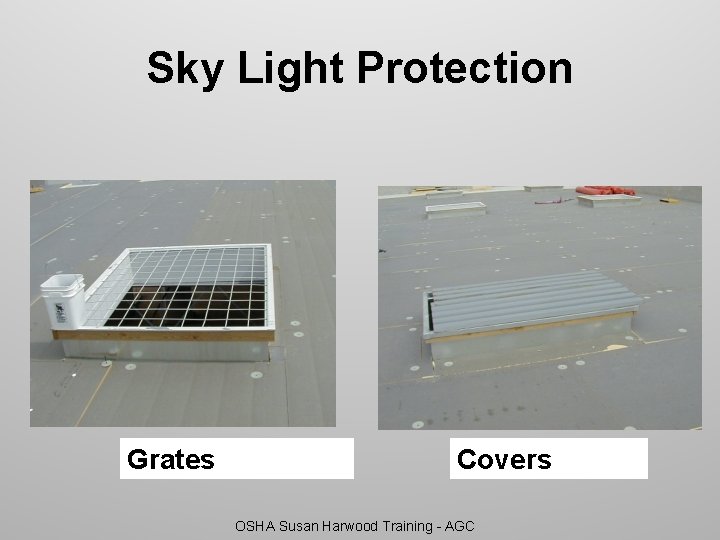 Sky Light Protection

Grates

Covers

OSHA Susan Harwood Training - AGC